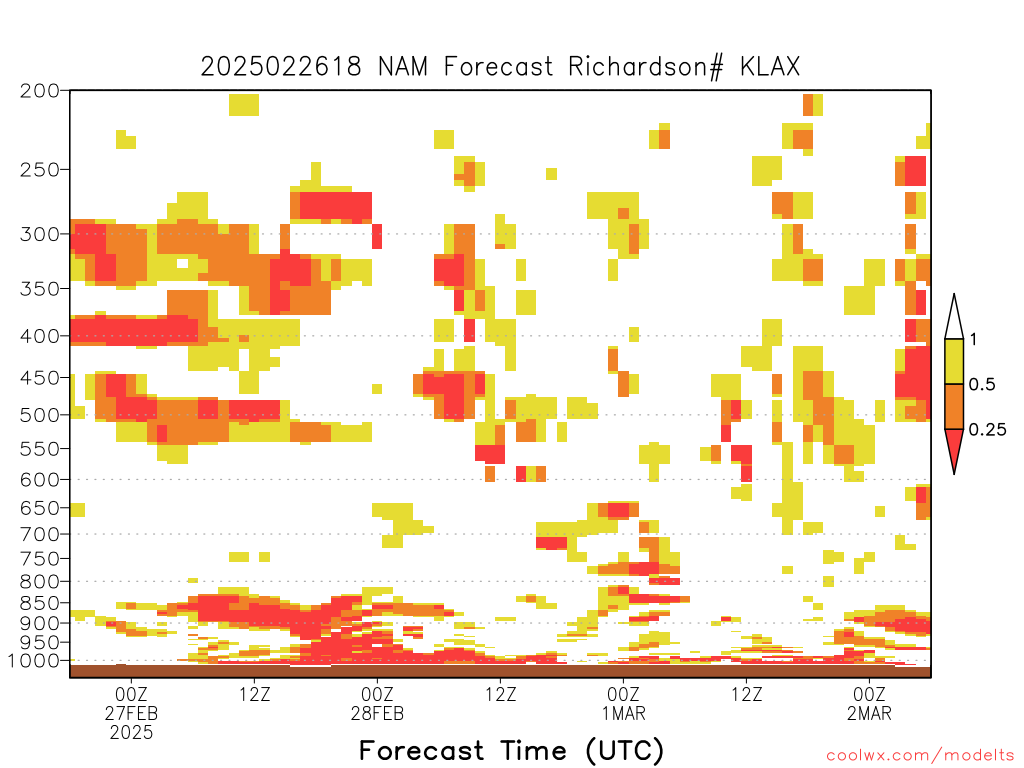 2025022618 NAM Forecast Richardson# KLAX

200
250
300
350
400
450
500
550
600
650
700
750
800
850
900
950
1000

1
0.5
0.25

00Z
27FEB
2025
12Z
00Z
28FEB
12Z
00Z
1MAR
12Z
00Z
2MAR

Forecast Time (UTC)

coolwx.com/modelts